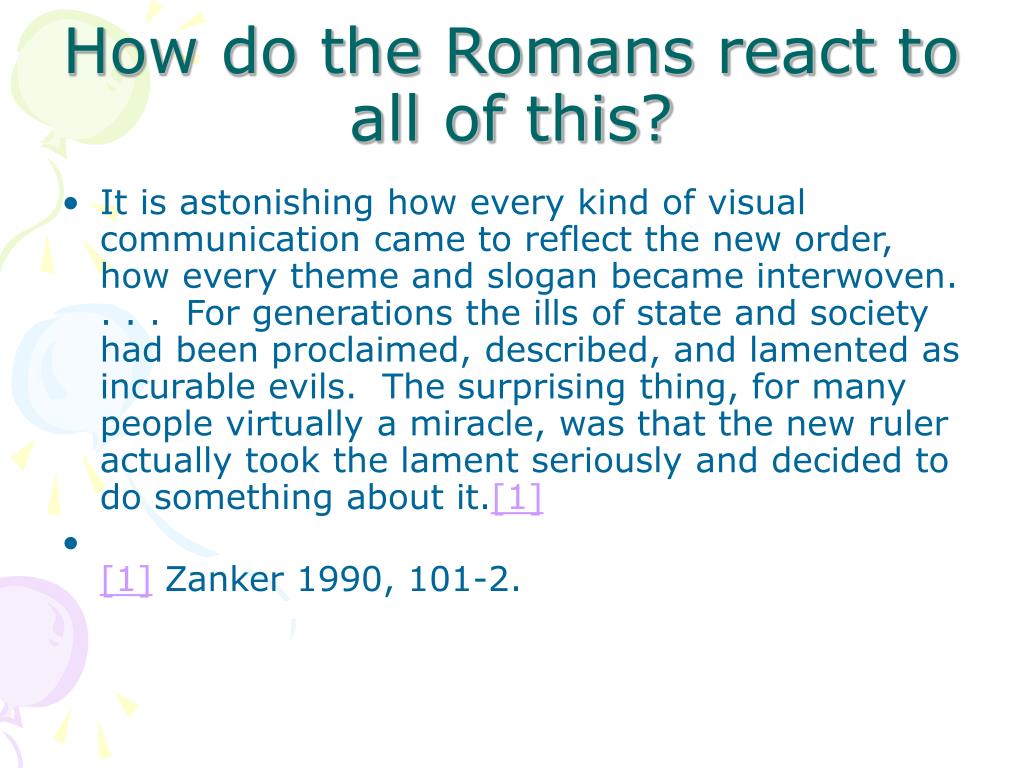 How do the Romans react to all of this?

• It is astonishing how every kind of visual communication came to reflect the new order, how every theme and slogan became interwoven. . . . For generations the ills of state and society had been proclaimed, described, and lamented as incurable evils. The surprising thing, for many people virtually a miracle, was that the new ruler actually took the lament seriously and decided to do something about it.[1]

•

[1] Zanker 1990, 101-2.